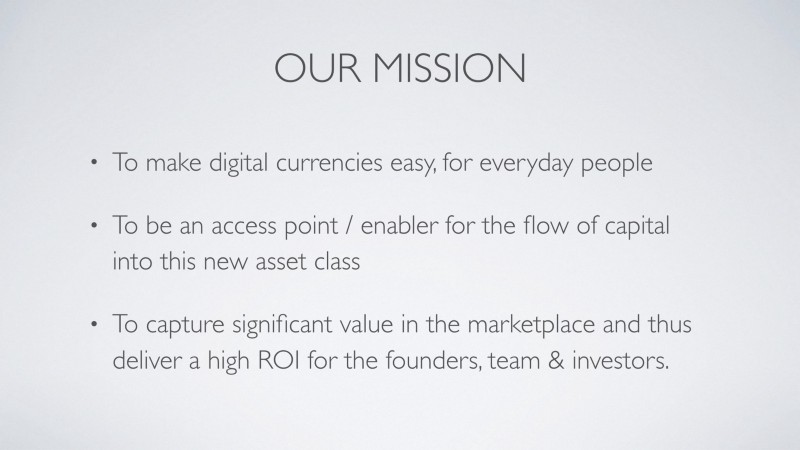 OUR MISSION

• To make digital currencies easy, for everyday people

• To be an access point / enabler for the flow of capital into this new asset class

• To capture significant value in the marketplace and thus deliver a high ROI for the founders, team & investors.